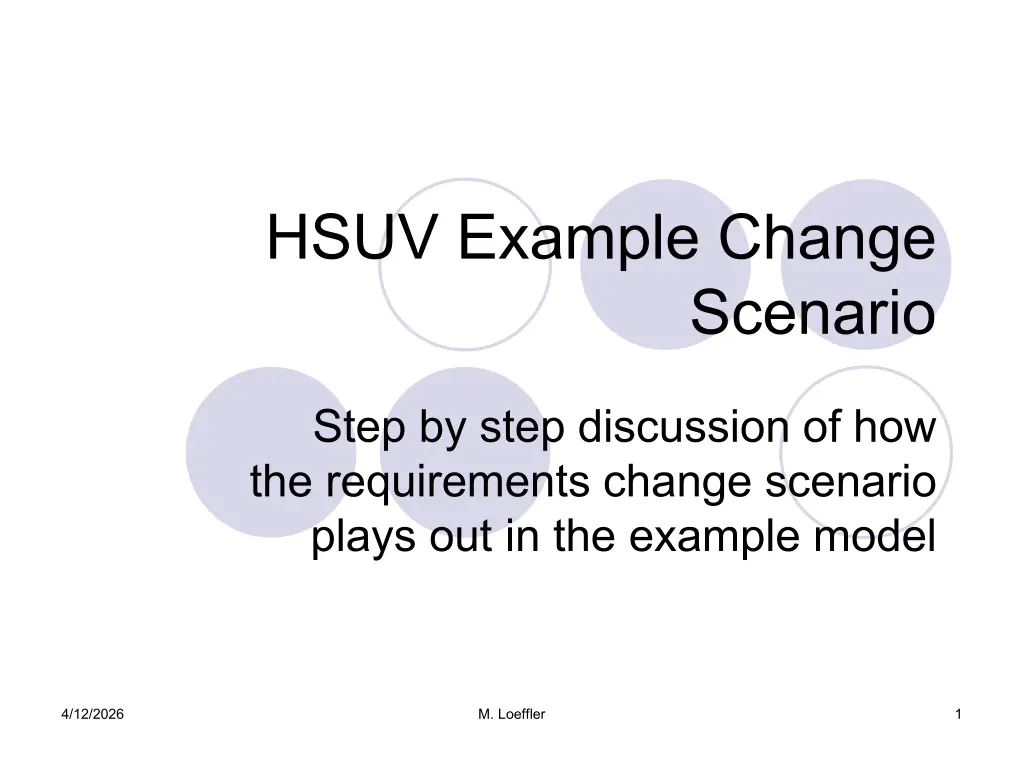 HSUV Example Change Scenario

Step by step discussion of how the requirements change scenario plays out in the example model

4/12/2026

M. Loeffler

1